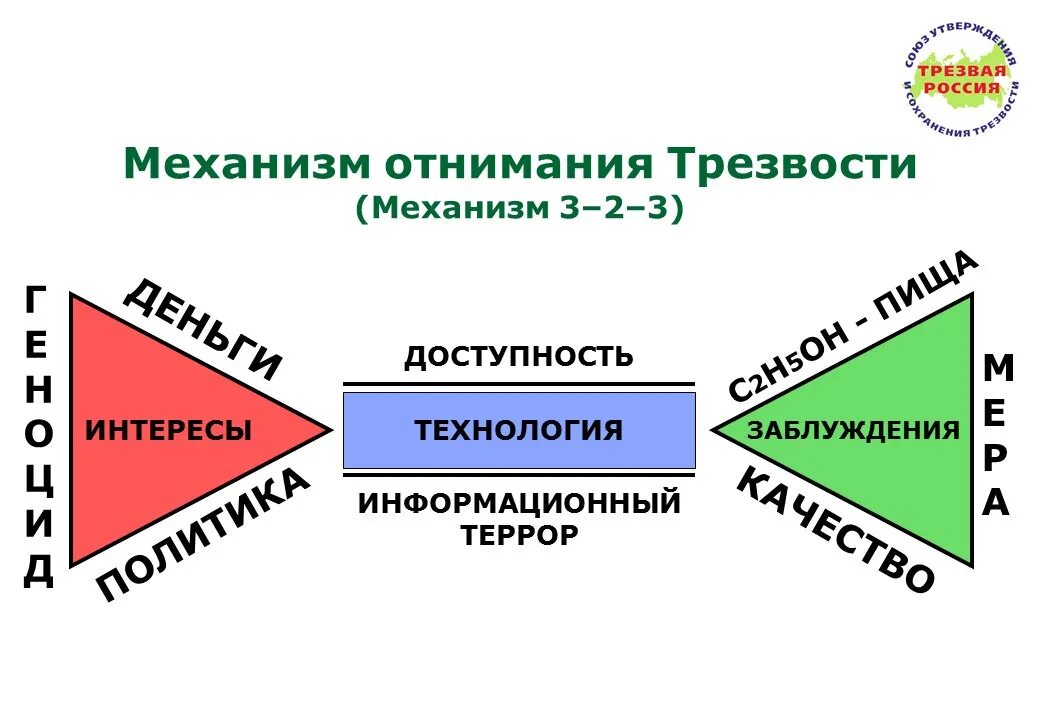 СОЮЗ УТВЕРЖДЕНИЯ И СОХРАНЕНИЯ ТРЕЗВОСТИ
ТРЕЗВАЯ РОССИЯ

Механизм отнимания Трезвости
(Механизм 3–2–3)

ГЕНОЦИД

ДЕНЬГИ

ИНТЕРЕСЫ

ПОЛИТИКА

ДОСТУПНОСТЬ

ТЕХНОЛОГИЯ

ИНФОРМАЦИОННЫЙ ТЕРРОР

$C_2H_5OH$ - ПИЩА

ЗАБЛУЖДЕНИЯ

КАЧЕСТВО

МЕРА